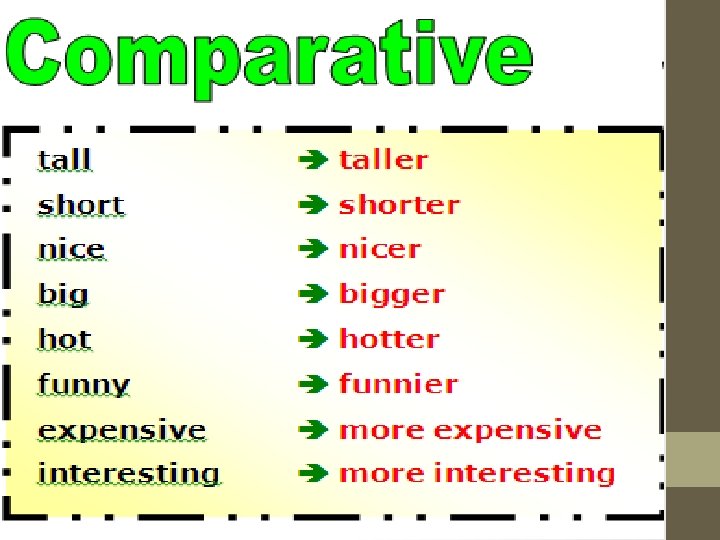 Comparative

tall → taller
short → shorter
nice → nicer
big → bigger
hot → hotter
funny → funnier
expensive → more expensive
interesting → more interesting